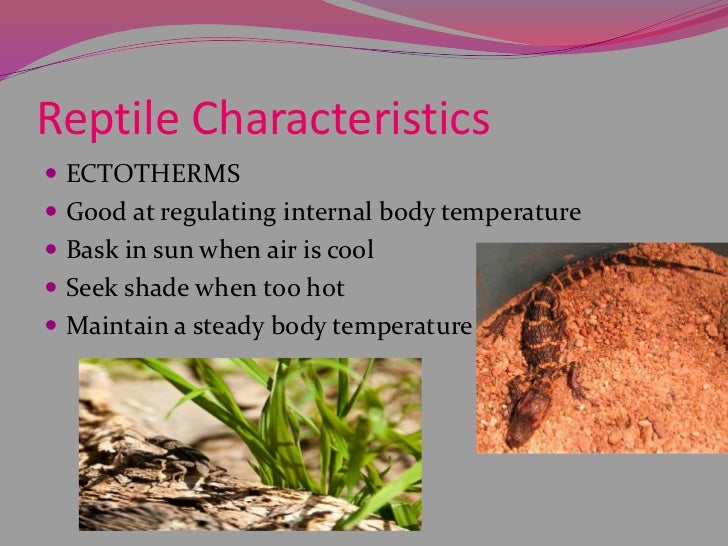 Reptile Characteristics

- ECTOTHERMS
- Good at regulating internal body temperature
- Bask in sun when air is cool
- Seek shade when too hot
- Maintain a steady body temperature